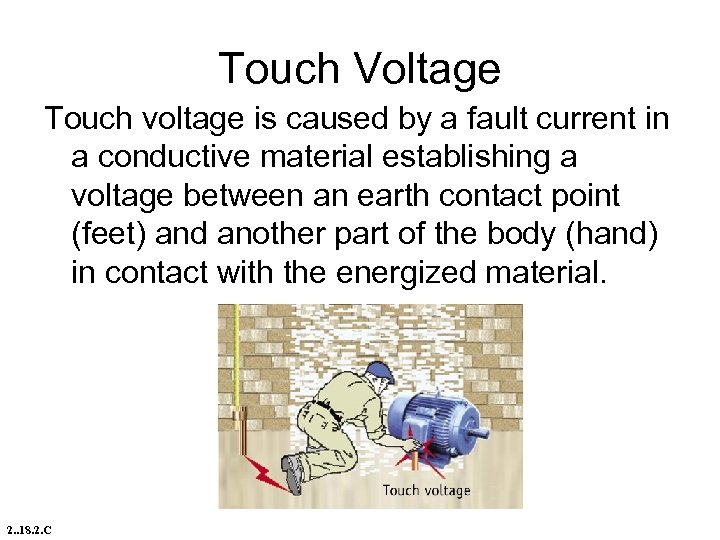 Touch Voltage

Touch voltage is caused by a fault current in a conductive material establishing a voltage between an earth contact point (feet) and another part of the body (hand) in contact with the energized material.

Touch voltage

2..18.2.C